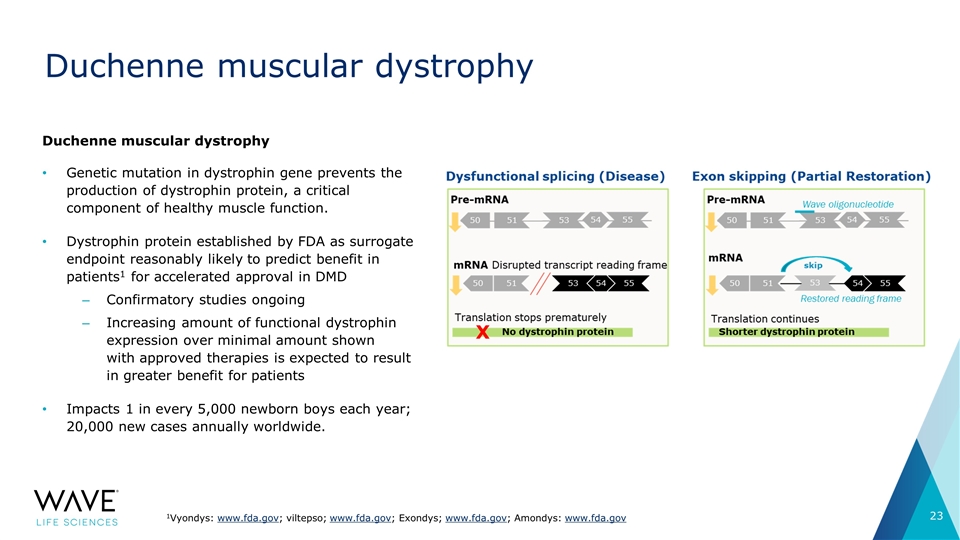 Duchenne muscular dystrophy

Duchenne muscular dystrophy

• Genetic mutation in dystrophin gene prevents the production of dystrophin protein, a critical component of healthy muscle function.

• Dystrophin protein established by FDA as surrogate endpoint reasonably likely to predict benefit in patients$^1$ for accelerated approval in DMD

– Confirmatory studies ongoing

– Increasing amount of functional dystrophin expression over minimal amount shown with approved therapies is expected to result in greater benefit for patients

• Impacts 1 in every 5,000 newborn boys each year; 20,000 new cases annually worldwide.

Dysfunctional splicing (Disease)

Pre-mRNA

50 51 53 54 55

mRNA Disrupted transcript reading frame

50 51 53 54 55

Translation stops prematurely

X No dystrophin protein

Exon skipping (Partial Restoration)

Pre-mRNA

Wave oligonucleotide

50 51 53 54 55

mRNA

skip

50 51 53 54 55

Restored reading frame

Translation continues

Shorter dystrophin protein

WAVE LIFE SCIENCES

$^1$Vyondys: www.fda.gov; viltepso; www.fda.gov; Exondys; www.fda.gov; Amondys: www.fda.gov

23